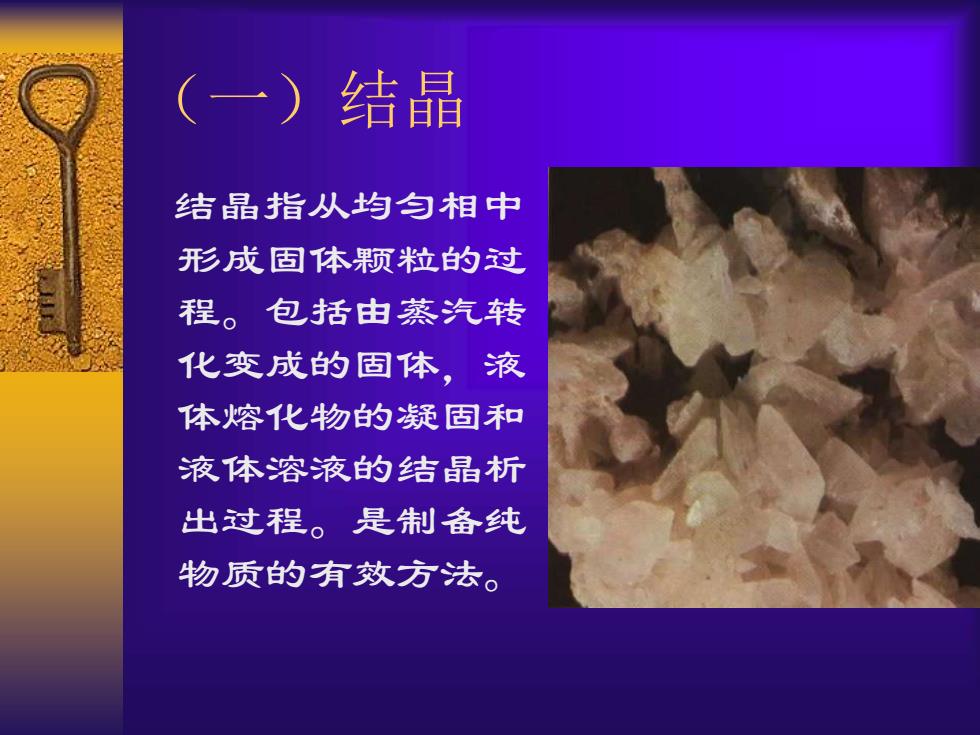 （一）结晶

结晶指从均匀相中形成固体颗粒的过程。包括由蒸汽转化变成的固体，液体熔化物的凝固和液体溶液的结晶析出过程。是制备纯物质的有效方法。